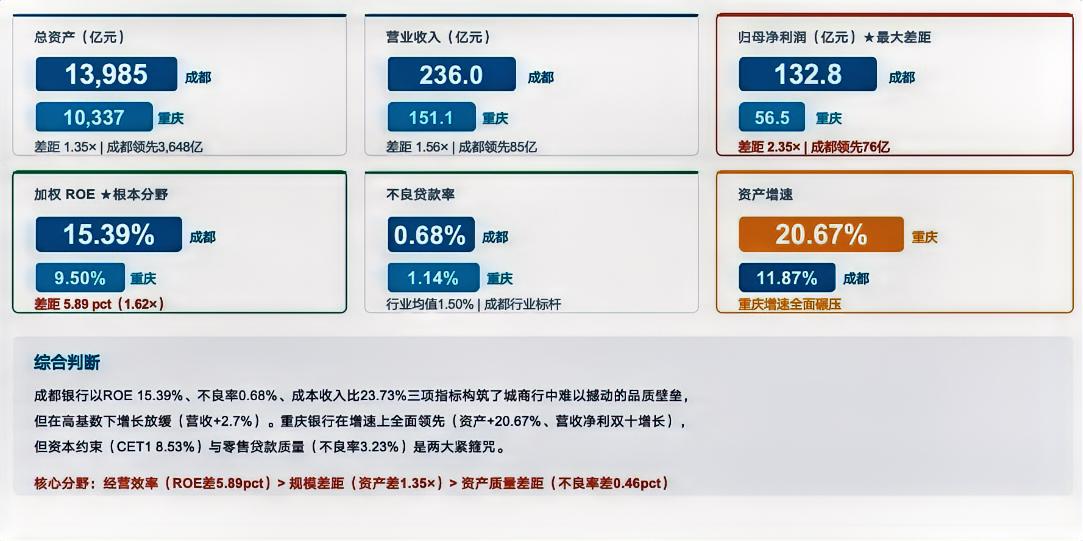 总资产（亿元）

13,985 成都

10,337 重庆

差距 1.35× | 成都领先3,648亿

营业收入（亿元）

236.0 成都

151.1 重庆

差距 1.56× | 成都领先85亿

归母净利润（亿元）★最大差距

132.8 成都

56.5 重庆

差距 2.35× | 成都领先76亿

加权 ROE ★根本分野

15.39% 成都

9.50% 重庆

差距 5.89 pct（1.62×）

不良贷款率

0.68% 成都

1.14% 重庆

行业均值1.50% | 成都行业标杆

资产增速

20.67% 重庆

11.87% 成都

重庆增速全面碾压

综合判断

成都银行以ROE 15.39%、不良率0.68%、成本收入比23.73%三项指标构筑了城商行中难以撼动的品质壁垒，但在高基数下增长放缓（营收+2.7%）。重庆银行在增速上全面领先（资产+20.67%、营收净利双十增长），但资本约束（CET1 8.53%）与零售贷款质量（不良率3.23%）是两大紧箍咒。

核心分野：经营效率（ROE差5.89pct）> 规模差距（资产差1.35×）> 资产质量差距（不良率差0.46pct）